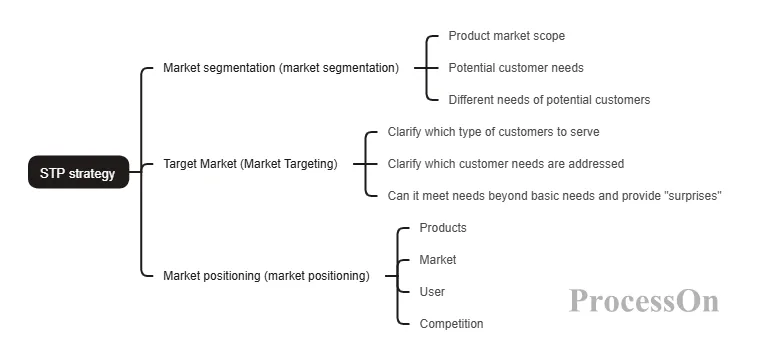 STP strategy

Market segmentation (market segmentation)

Product market scope

Potential customer needs

Different needs of potential customers

Target Market (Market Targeting)

Clarify which type of customers to serve

Clarify which customer needs are addressed

Can it meet needs beyond basic needs and provide "surprises"

Market positioning (market positioning)

Products

Market

User

Competition

ProcessOn